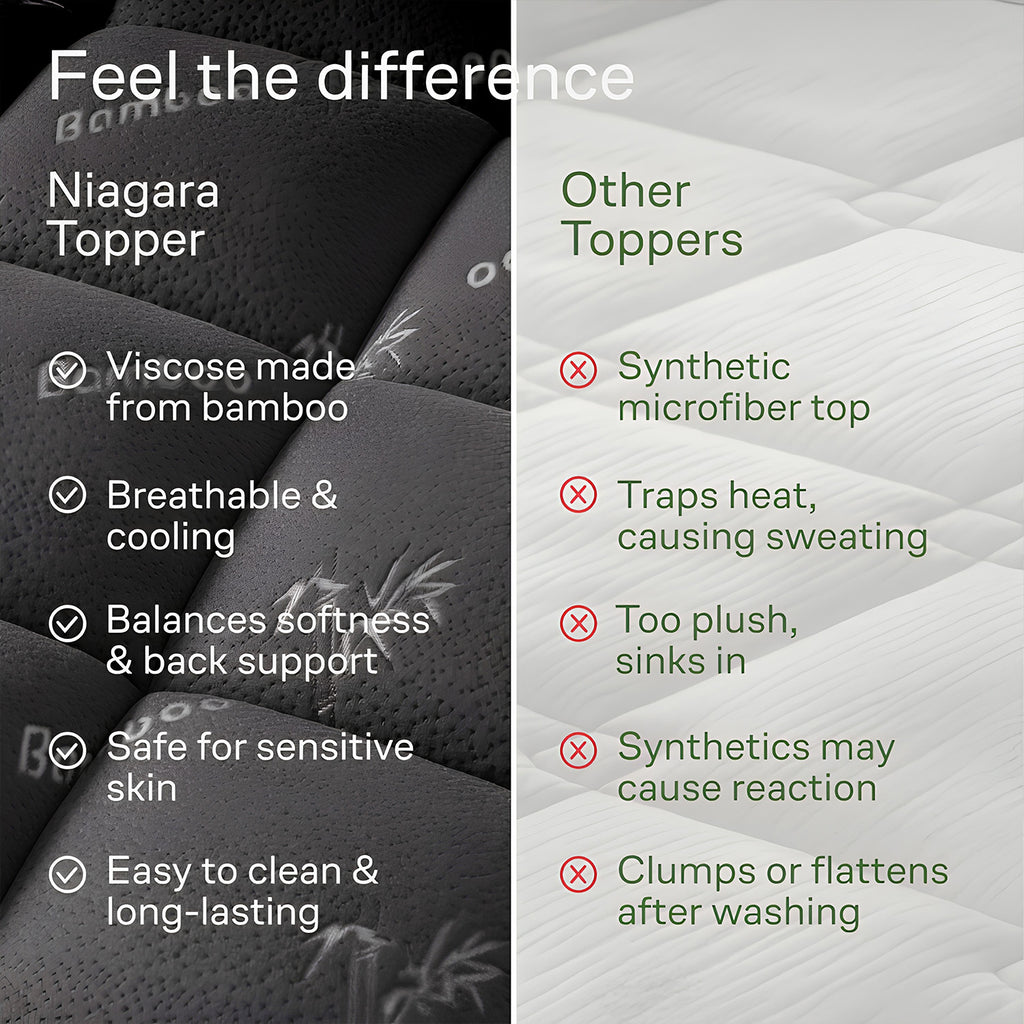 Feel the difference

Niagara Topper

Viscose made from bamboo

Breathable & cooling

Balances softness & back support

Safe for sensitive skin

Easy to clean & long-lasting

Other Toppers

Synthetic microfiber top

Traps heat, causing sweating

Too plush, sinks in

Synthetics may cause reaction

Clumps or flattens after washing